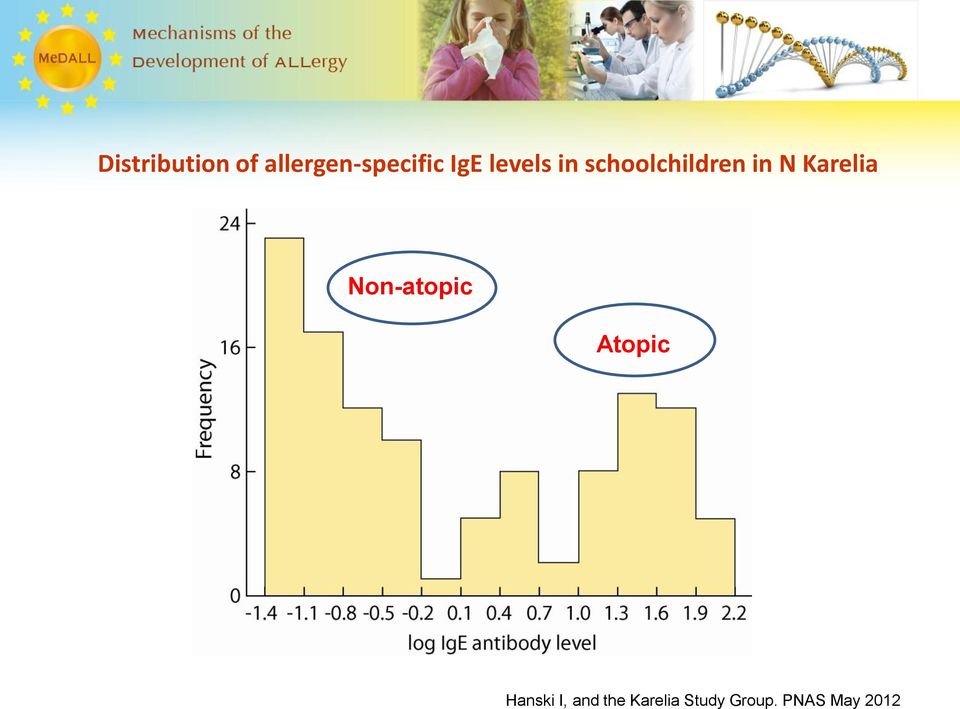 MeDALL

Mechanisms of the Development of ALLergy

Distribution of allergen-specific IgE levels in schoolchildren in N Karelia

Non-atopic

Atopic

Frequency

24
16
8
0

-1.4 -1.1 -0.8 -0.5 -0.2 0.1 0.4 0.7 1.0 1.3 1.6 1.9 2.2

log IgE antibody level

Hanski I, and the Karelia Study Group. PNAS May 2012